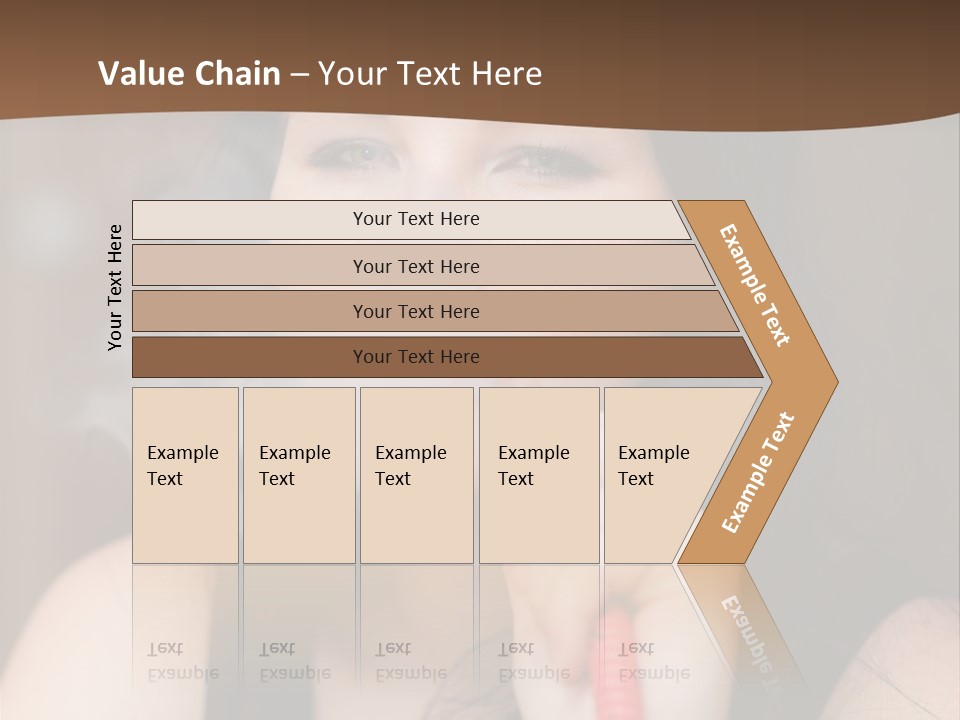 Value Chain – Your Text Here

Your Text Here

Your Text Here

Your Text Here

Your Text Here

Your Text Here

Example Text

Example Text

Example Text

Example Text

Example Text

Example Text

Example Text